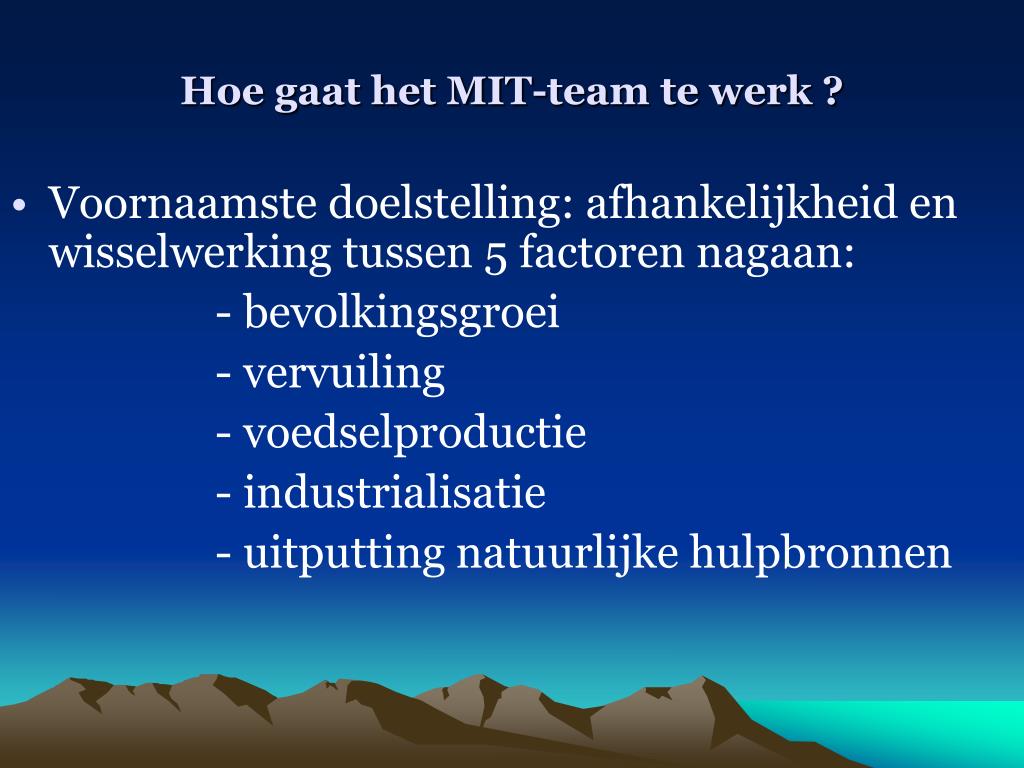 Hoe gaat het MIT-team te werk ?

• Voornaamste doelstelling: afhankelijkheid en wisselwerking tussen 5 factoren nagaan:
- bevolkingsgroei
- vervuiling
- voedselproductie
- industrialisatie
- uitputting natuurlijke hulpbronnen